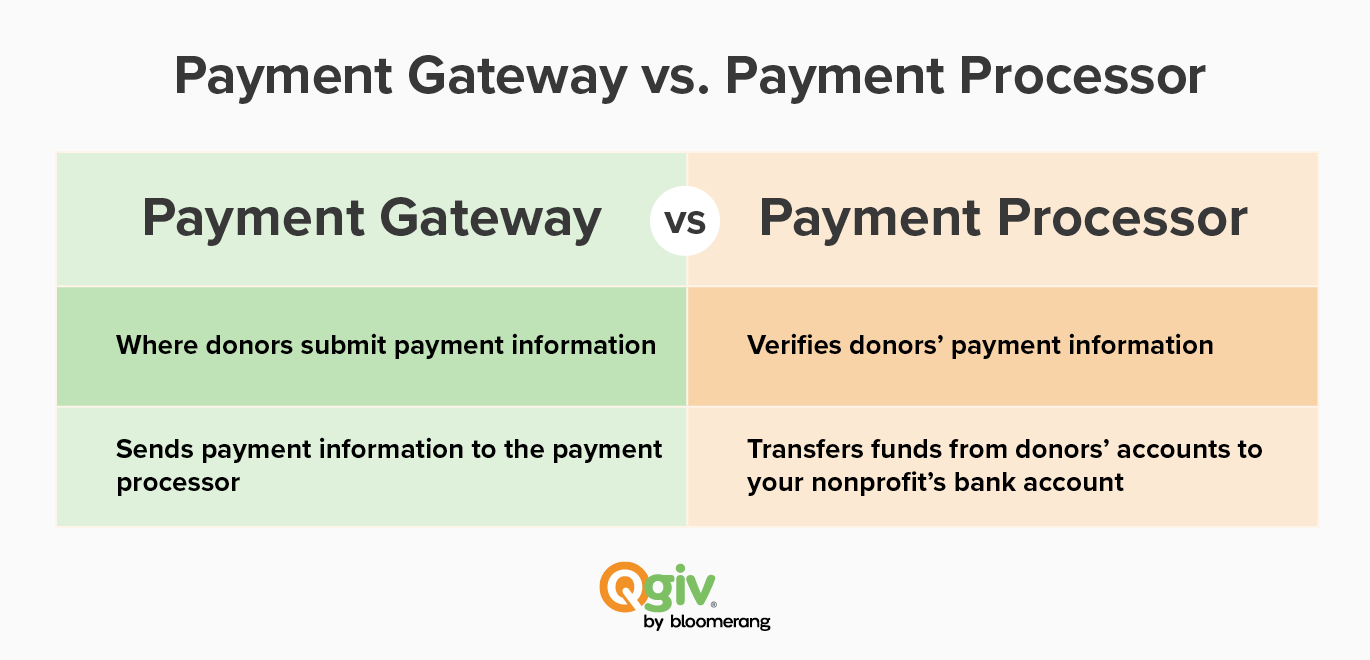 Payment Gateway vs. Payment Processor

| Payment Gateway | vs | Payment Processor |
|---|---|---|
| Where donors submit payment information | | Verifies donors' payment information |
| Sends payment information to the payment processor | | Transfers funds from donors' accounts to your nonprofit's bank account |

Qgiv®
by bloomerang